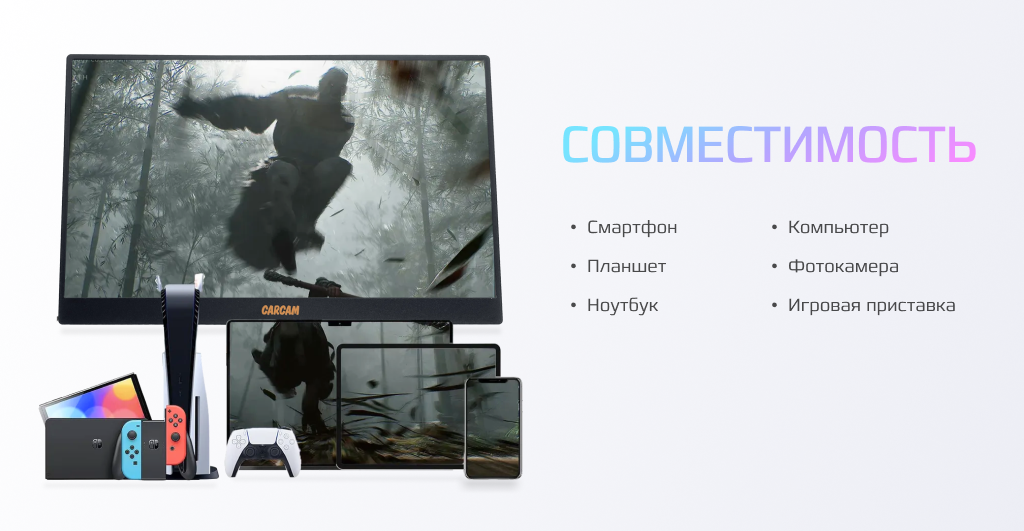 CARCAM

СОВМЕСТИМОСТЬ

• Смартфон
• Планшет
• Ноутбук

• Компьютер
• Фотокамера
• Игровая приставка